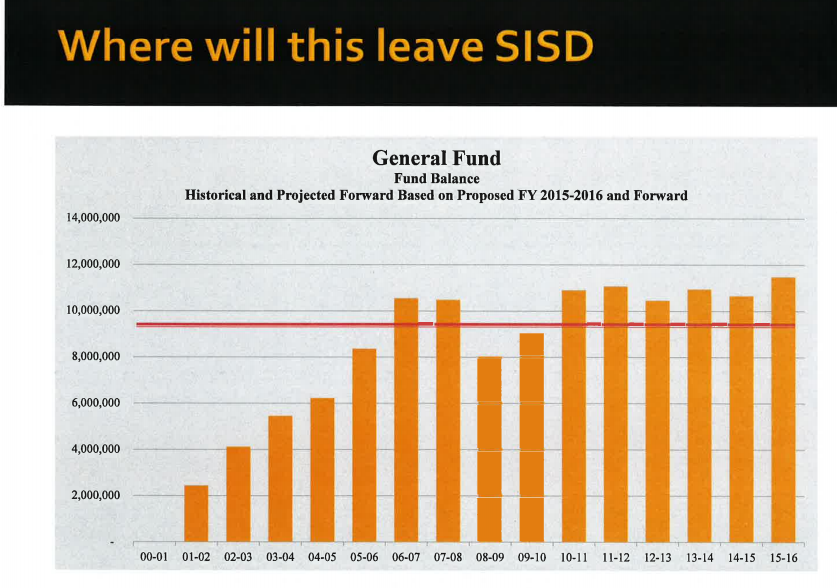 Where will this leave SISD

General Fund
Fund Balance
Historical and Projected Forward Based on Proposed FY 2015-2016 and Forward

14,000,000
12,000,000
10,000,000
8,000,000
6,000,000
4,000,000
2,000,000
-

00-01 01-02 02-03 03-04 04-05 05-06 06-07 07-08 08-09 09-10 10-11 11-12 12-13 13-14 14-15 15-16